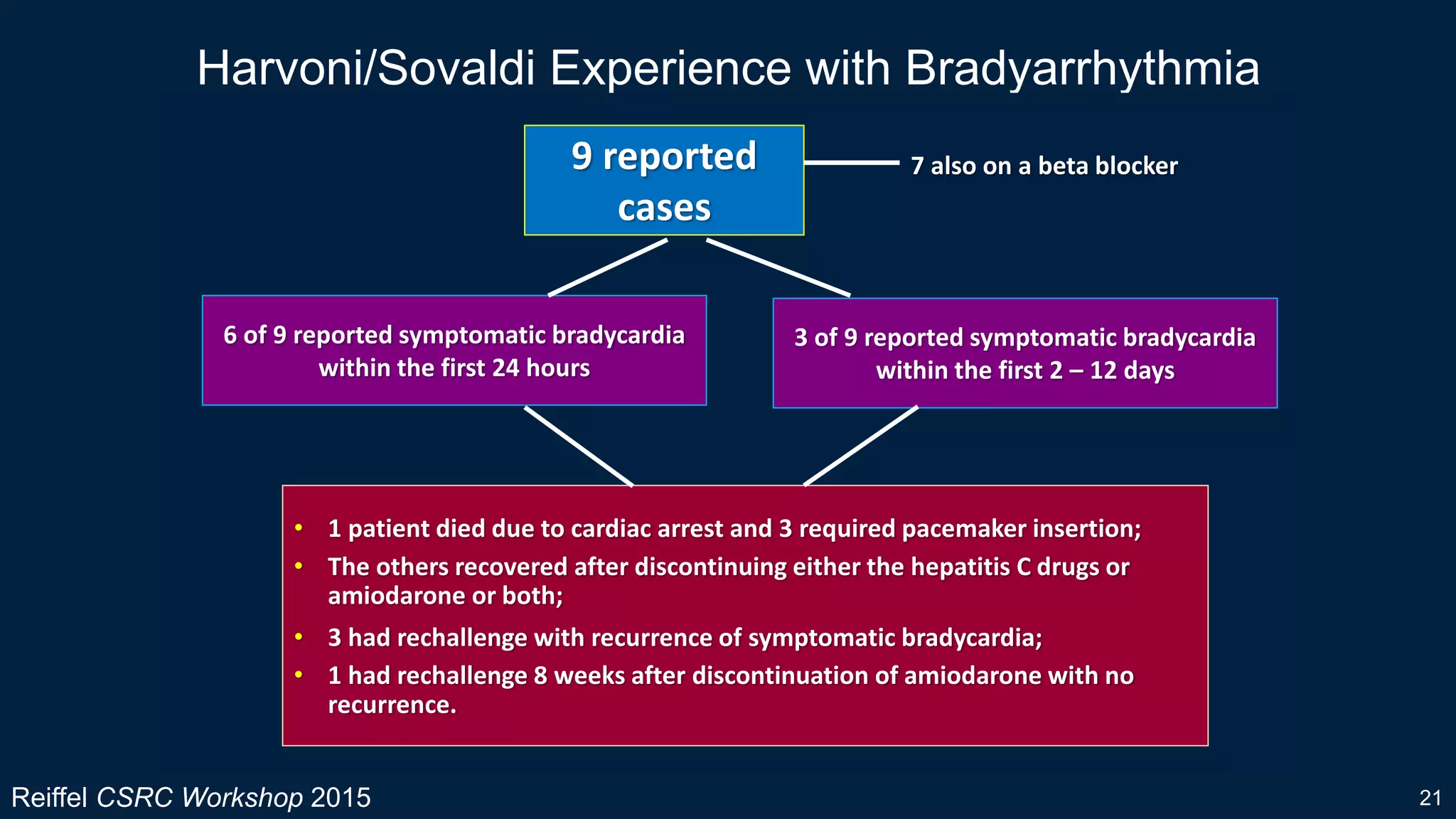 Harvoni/Sovaldi Experience with Bradyarrhythmia

9 reported cases

7 also on a beta blocker

6 of 9 reported symptomatic bradycardia within the first 24 hours

3 of 9 reported symptomatic bradycardia within the first 2 – 12 days

• 1 patient died due to cardiac arrest and 3 required pacemaker insertion;
• The others recovered after discontinuing either the hepatitis C drugs or amiodarone or both;
• 3 had rechallenge with recurrence of symptomatic bradycardia;
• 1 had rechallenge 8 weeks after discontinuation of amiodarone with no recurrence.

Reiffel CSRC Workshop 2015

21